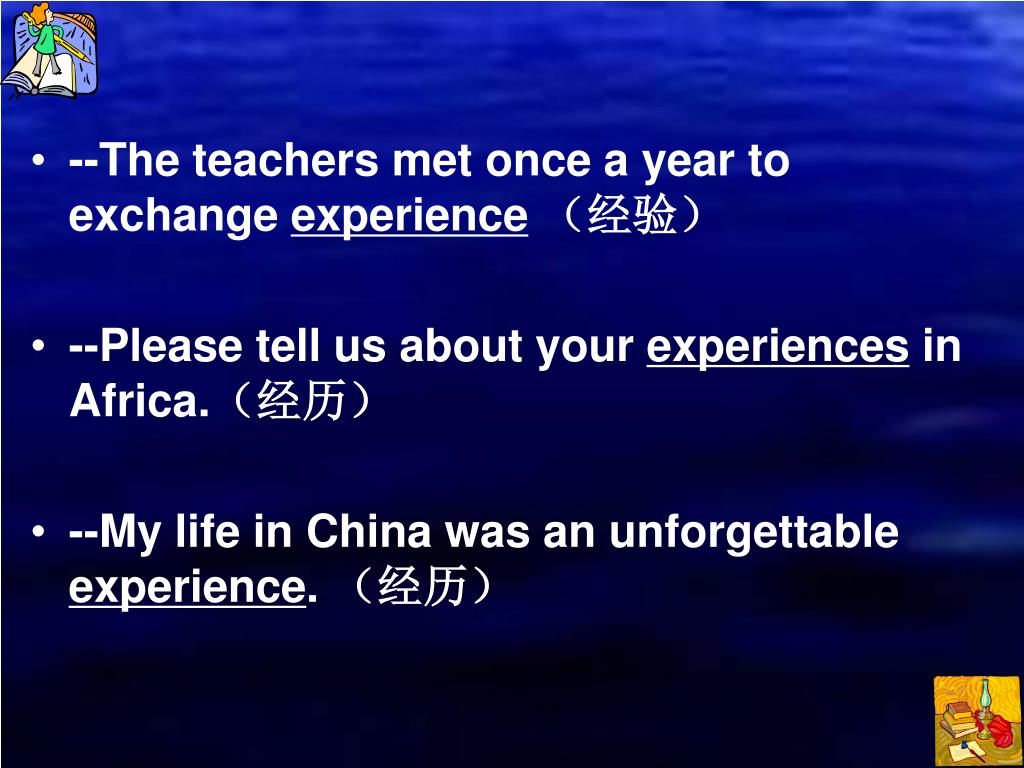 • --The teachers met once a year to exchange experience （经验）

• --Please tell us about your experiences in Africa.（经历）

• --My life in China was an unforgettable experience. （经历）